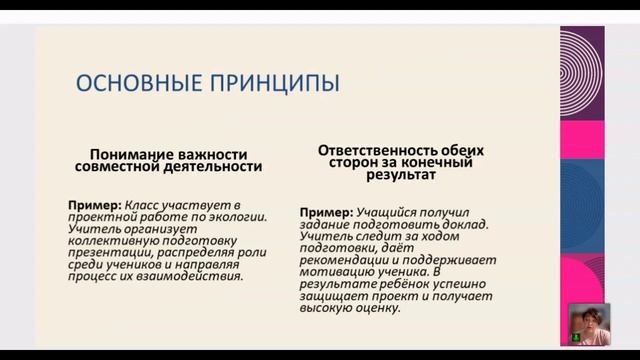 ОСНОВНЫЕ ПРИНЦИПЫ

Понимание важности совместной деятельности

Пример: Класс участвует в проектной работе по экологии. Учитель организует коллективную подготовку презентации, распределяя роли среди учеников и направляя процесс их взаимодействия.

Ответственность обеих сторон за конечный результат

Пример: Учащийся получил задание подготовить доклад. Учитель следит за ходом подготовки, даёт рекомендации и поддерживает мотивацию ученика. В результате ребёнок успешно защищает проект и получает высокую оценку.